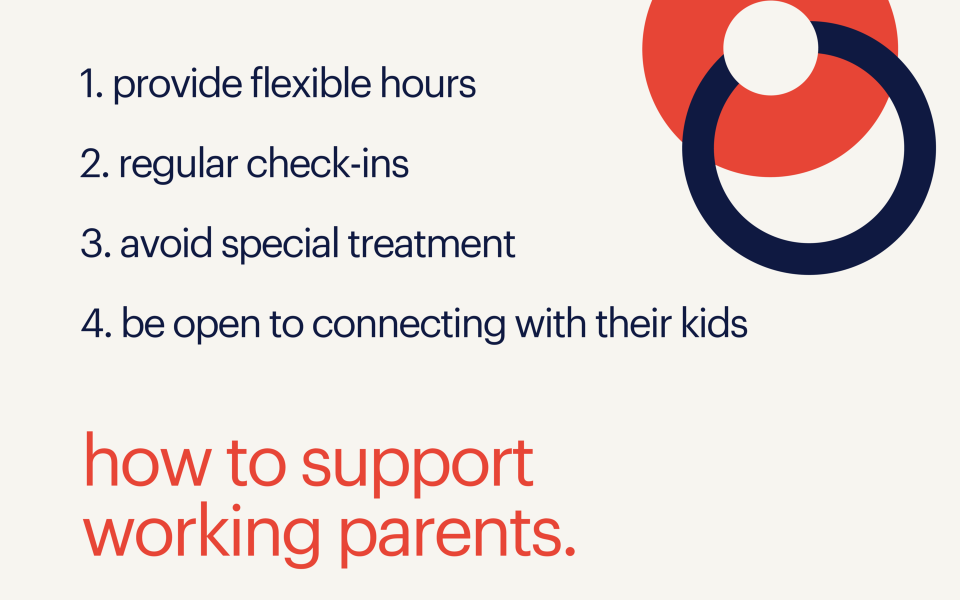 1. provide flexible hours

2. regular check-ins

3. avoid special treatment

4. be open to connecting with their kids

how to support working parents.